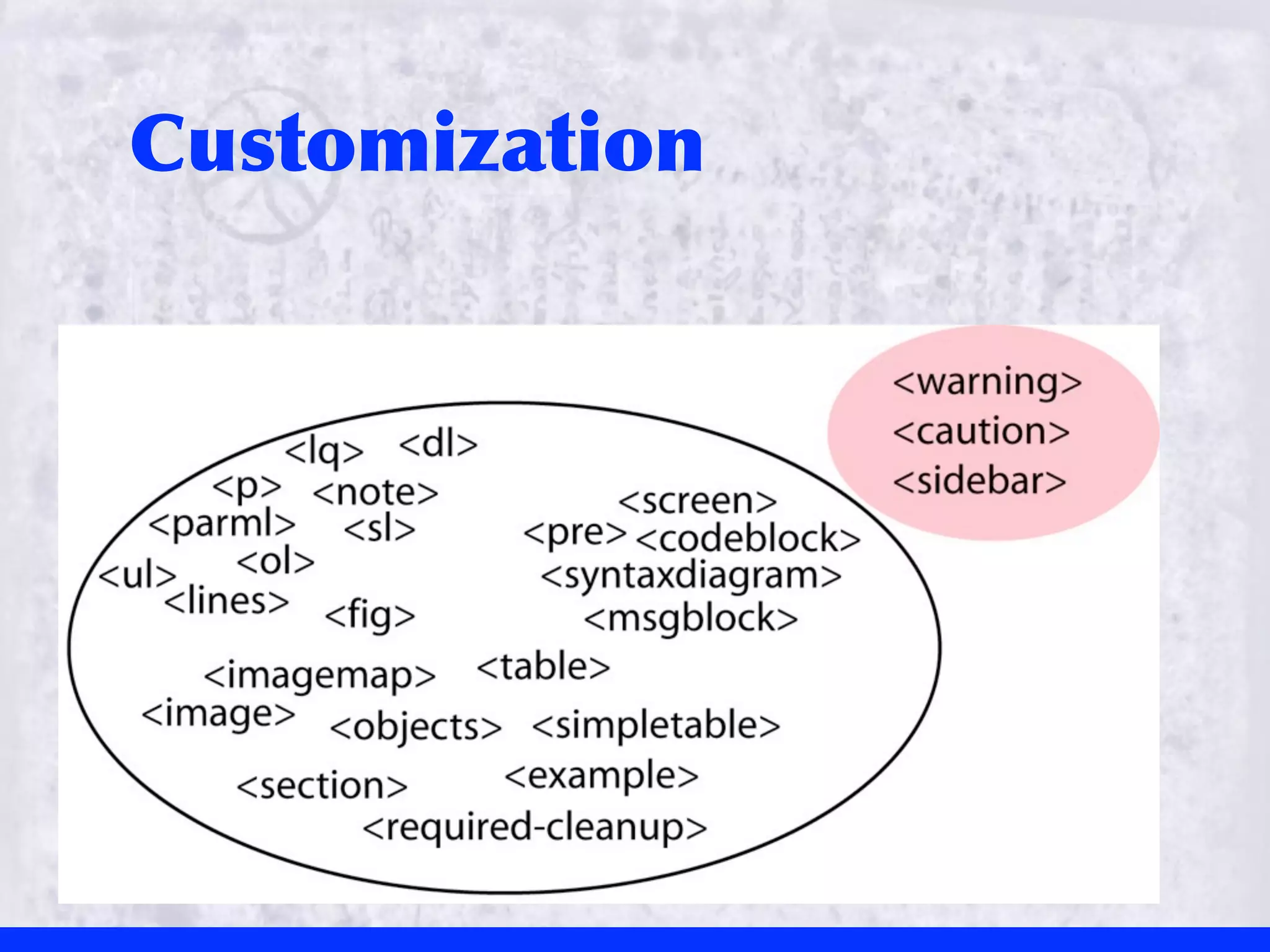 Customization

<warning>
<caution>
<sidebar>

<lq> <dl>
<p> <note>
<parml> <sl>
<ol>
<ul>
<lines>
<fig>
<screen>
<pre> <codeblock>
<syntaxdiagram>
<msgblock>
<imagemap> <table>
<image>
<objects> <simpletable>
<section> <example>
<required-cleanup>